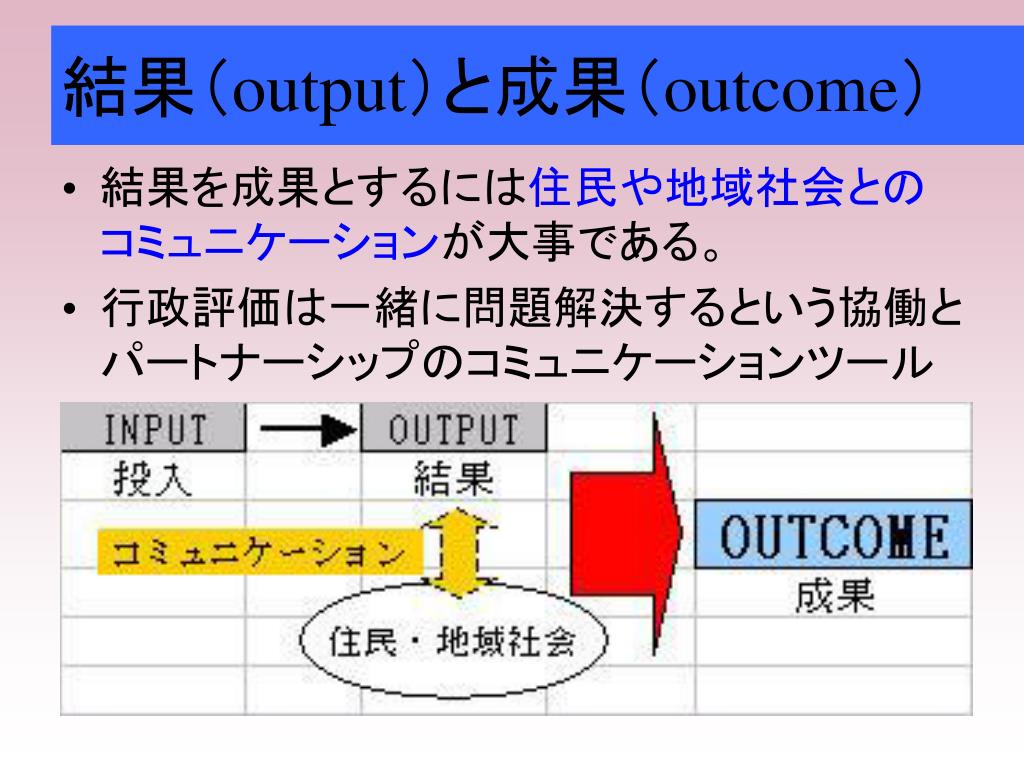 結果（output）と成果（outcome）

• 結果を成果とするには住民や地域社会とのコミュニケーションが大事である。

• 行政評価は一緒に問題解決するという協働とパートナーシップのコミュニケーションツール

INPUT

OUTPUT

投入

結果

コミュニケーション

OUTCOME

成果

住民・地域社会